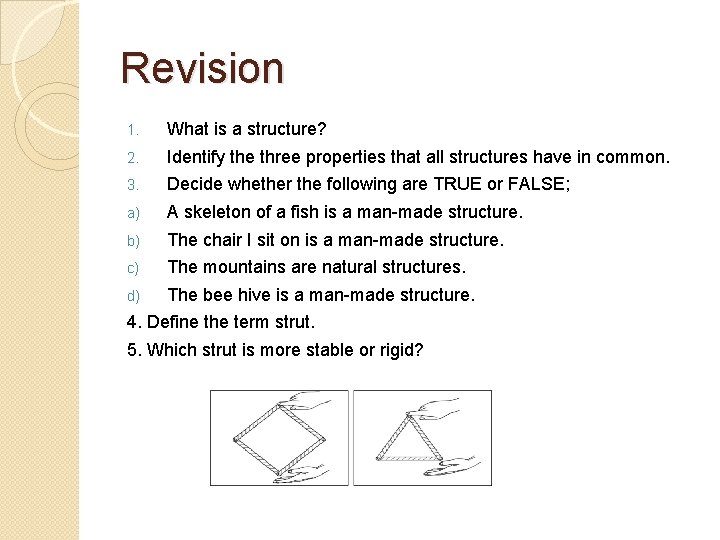 Revision

1. What is a structure?
2. Identify the three properties that all structures have in common.
3. Decide whether the following are TRUE or FALSE;
a) A skeleton of a fish is a man-made structure.
b) The chair I sit on is a man-made structure.
c) The mountains are natural structures.
d) The bee hive is a man-made structure.
4. Define the term strut.
5. Which strut is more stable or rigid?